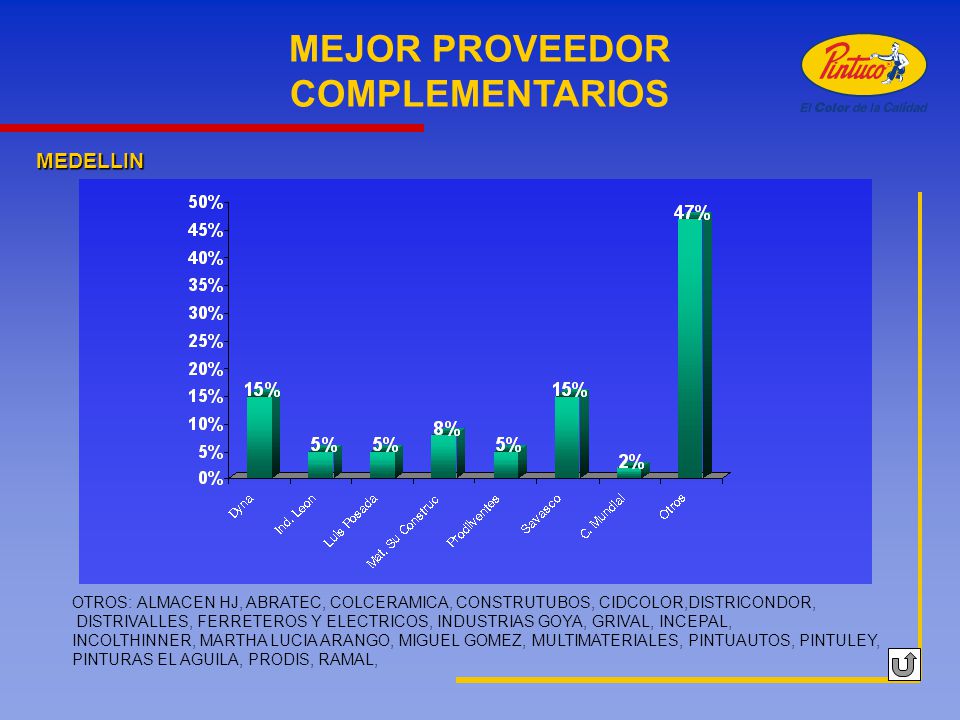 MEJOR PROVEEDOR COMPLEMENTARIOS

Pintuco
El Color de la Calidad

MEDELLIN

50%
45%
40%
35%
30%
25%
20%
15%
10%
5%
0%

15%
5%
5%
8%
5%
15%
2%
47%

Dyna
Ind. Leon
Luis Posada
Mat. Su Construc
Prodiventes
Savasco
C. Mundial
Otros

OTROS: ALMACEN HJ, ABRATEC, COLCERAMICA, CONSTRUTUBOS, CIDCOLOR,DISTRICONDOR, DISTRIVALLES, FERRETEROS Y ELECTRICOS, INDUSTRIAS GOYA, GRIVAL, INCEPAL, INCOLTHINNER, MARTHA LUCIA ARANGO, MIGUEL GOMEZ, MULTIMATERIALES, PINTUAUTOS, PINTULEY, PINTURAS EL AGUILA, PRODIS, RAMAL,